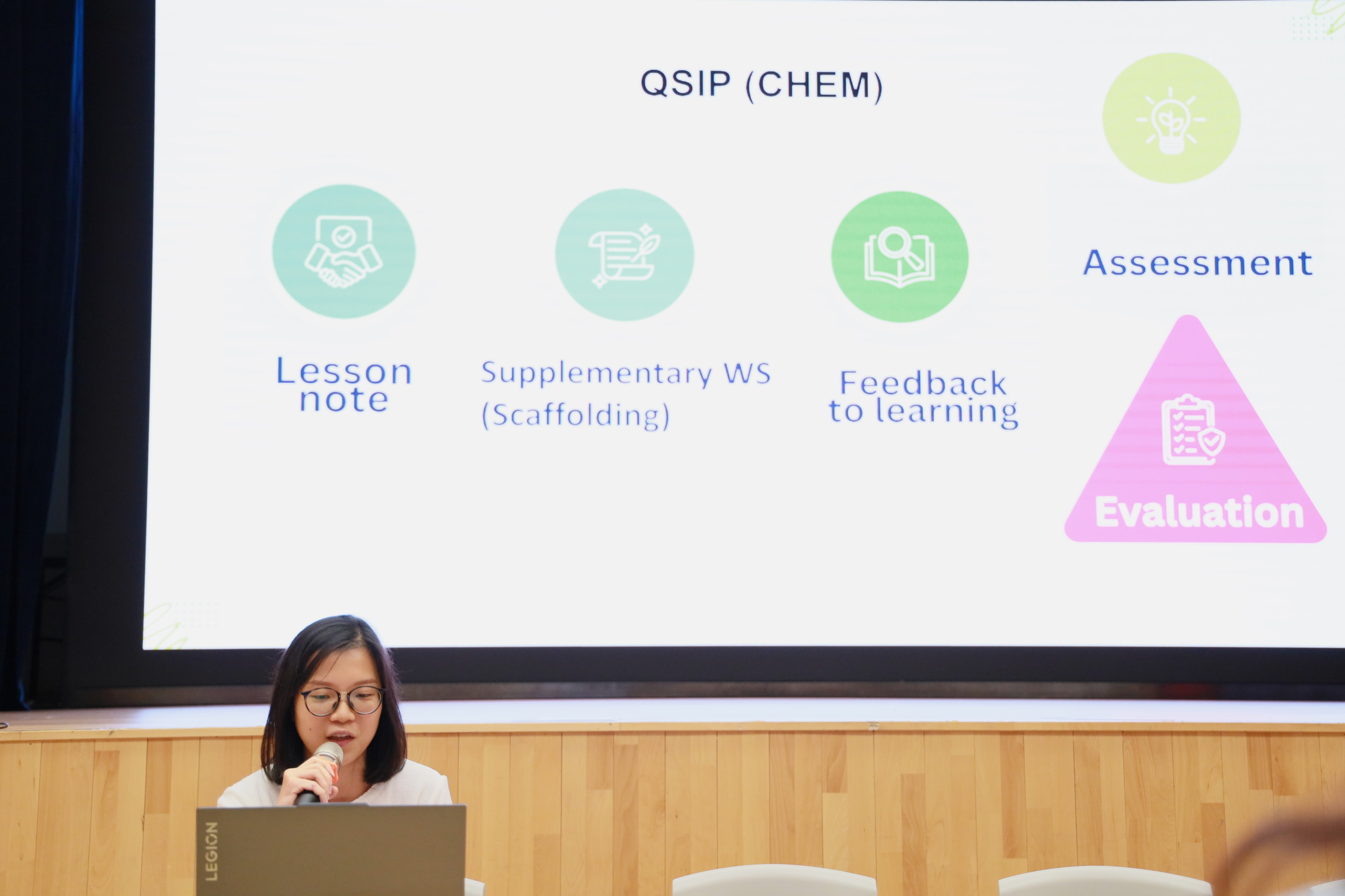 QSIP (CHEM)

Lesson note

Supplementary WS (Scaffolding)

Feedback to learning

Assessment

Evaluation

LEGION